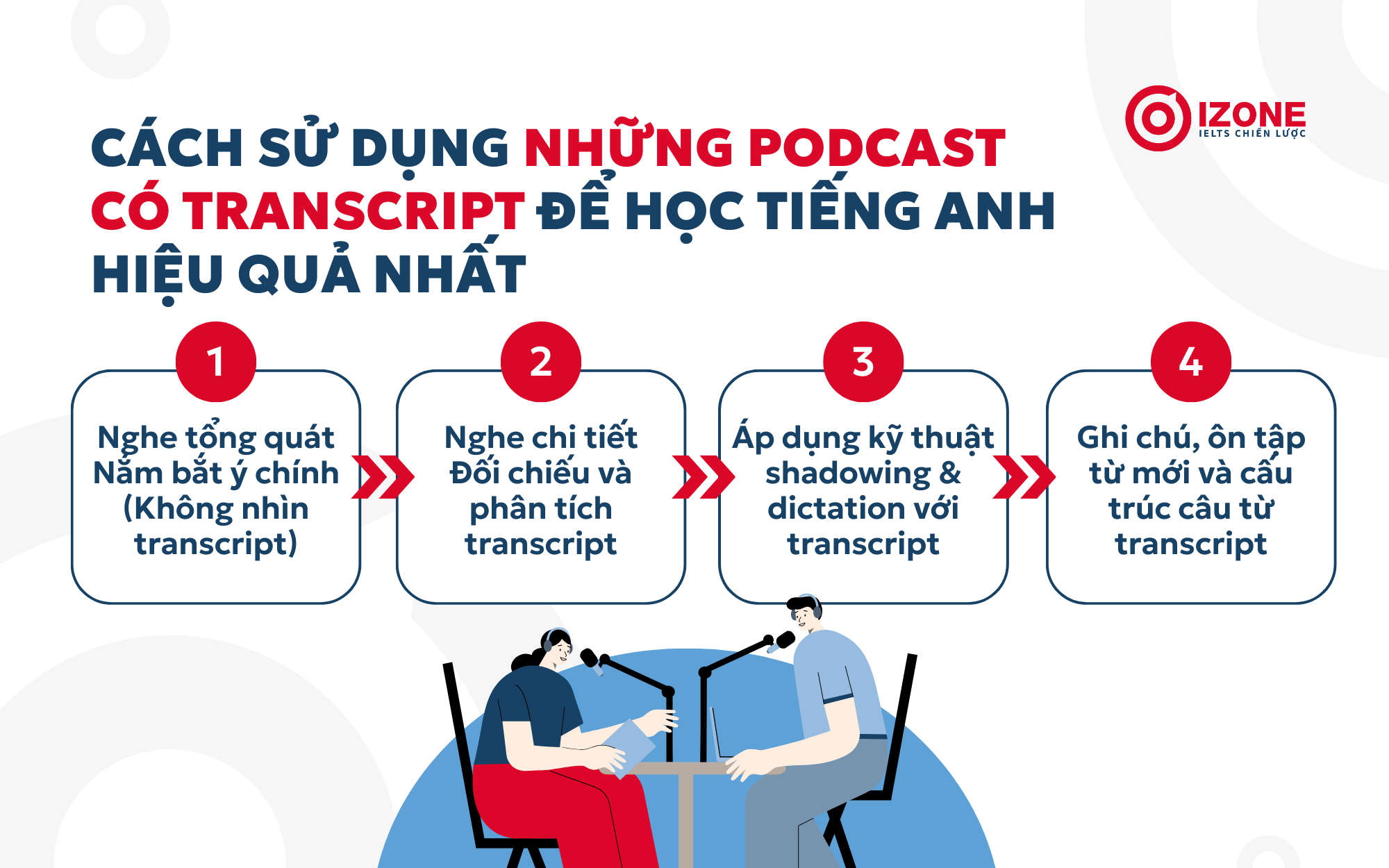 IZONE
IELTS CHIẾN LƯỢC

CÁCH SỬ DỤNG NHỮNG PODCAST CÓ TRANSCRIPT ĐỂ HỌC TIẾNG ANH HIỆU QUẢ NHẤT

1
Nghe tổng quát Nắm bắt ý chính (Không nhìn transcript)

2
Nghe chi tiết Đối chiếu và phân tích transcript

3
Áp dụng kỹ thuật shadowing & dictation với transcript

4
Ghi chú, ôn tập từ mới và cấu trúc câu từ transcript